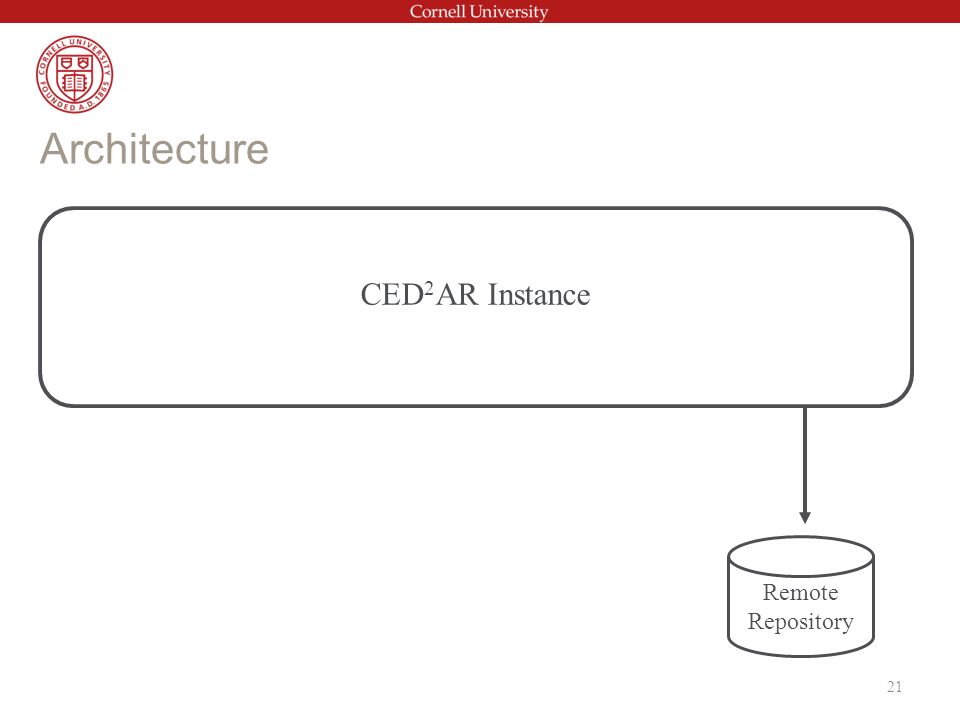 Cornell University

CORNELL UNIVERSITY FOUNDED A.D. 1865

Architecture

CED$^2$AR Instance

Remote Repository

21